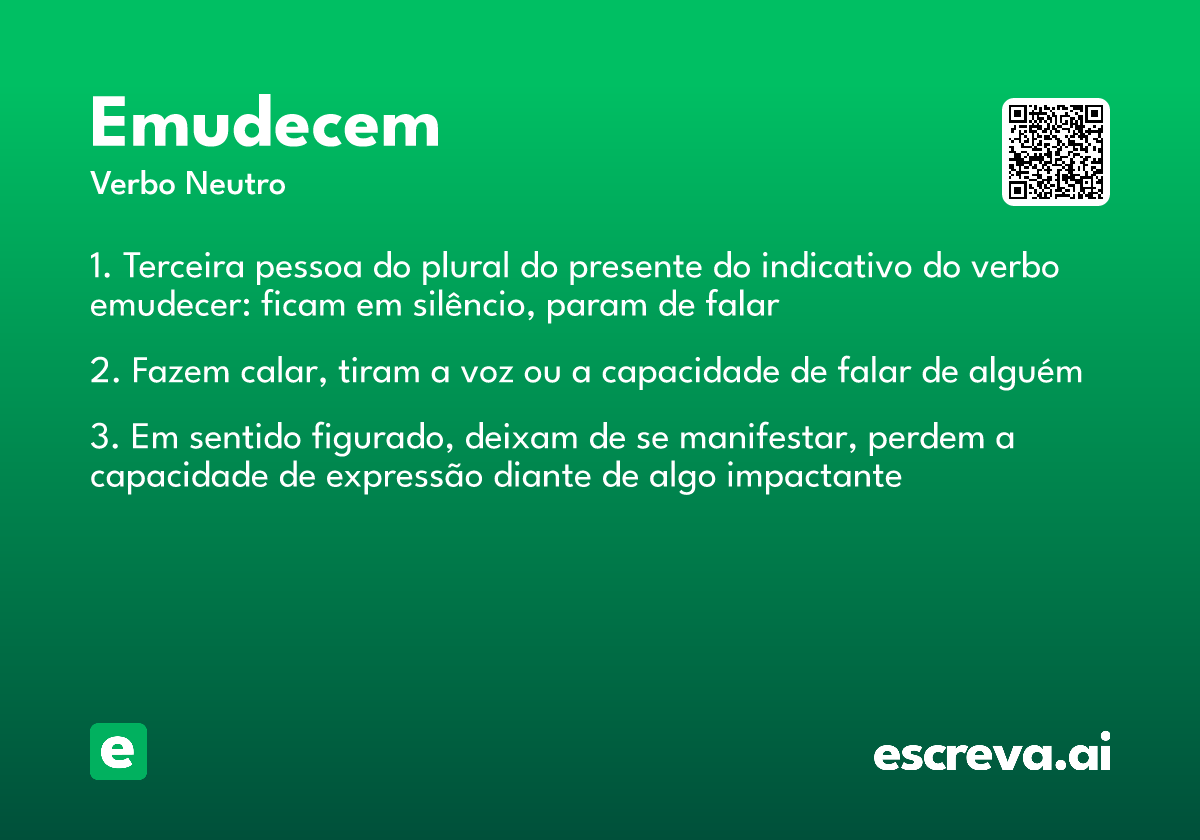 Emudecem
Verbo Neutro

1. Terceira pessoa do plural do presente do indicativo do verbo emudecer: ficam em silêncio, param de falar

2. Fazem calar, tiram a voz ou a capacidade de falar de alguém

3. Em sentido figurado, deixam de se manifestar, perdem a capacidade de expressão diante de algo impactante

e

escreva.ai